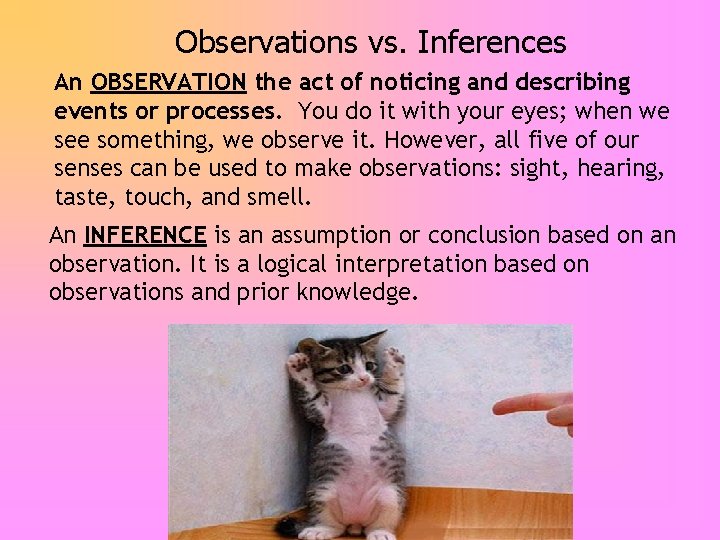 Observations vs. Inferences

An OBSERVATION the act of noticing and describing events or processes. You do it with your eyes; when we see something, we observe it. However, all five of our senses can be used to make observations: sight, hearing, taste, touch, and smell.

An INFERENCE is an assumption or conclusion based on an observation. It is a logical interpretation based on observations and prior knowledge.